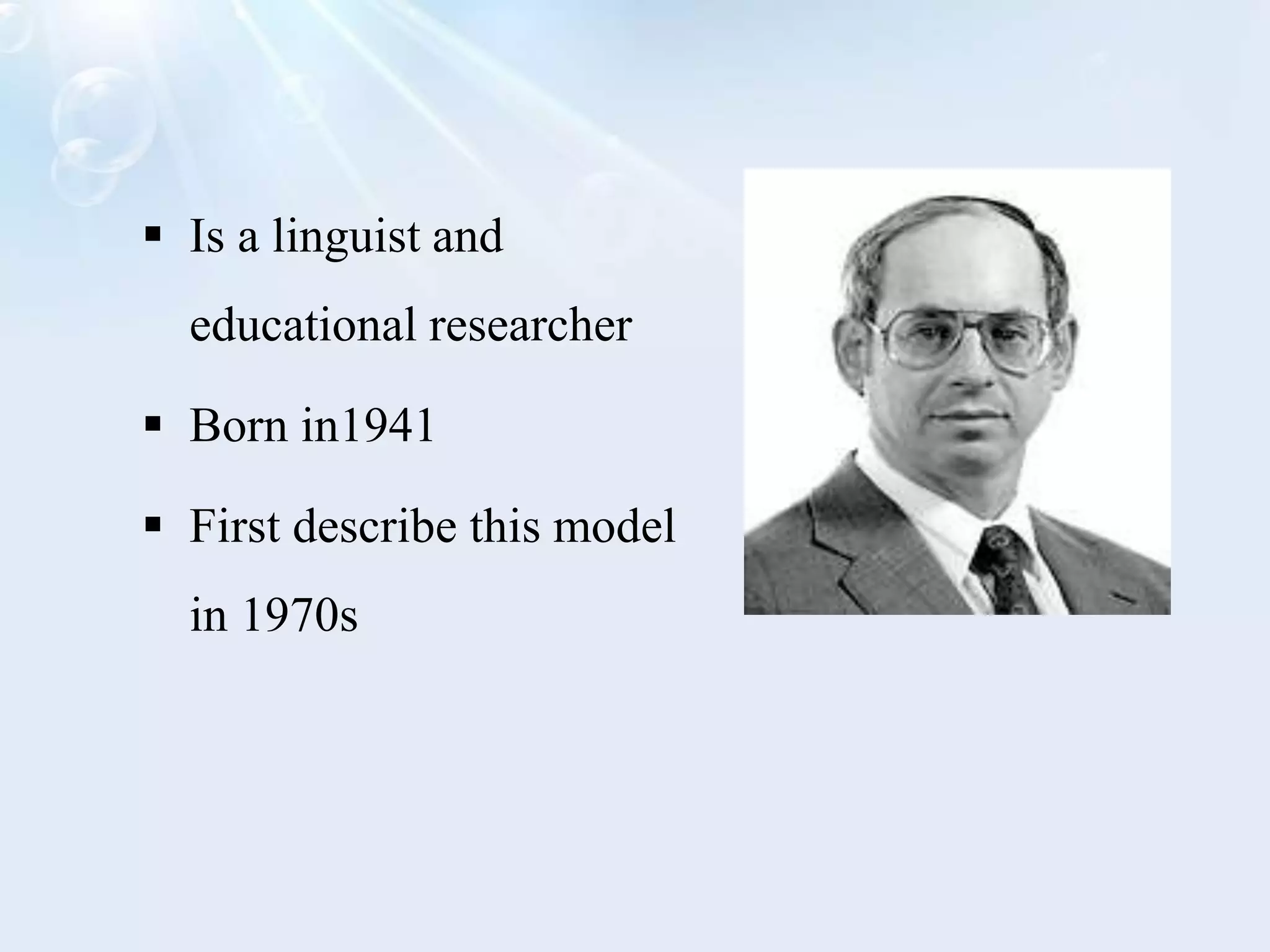 ▪ Is a linguist and educational researcher

▪ Born in1941

▪ First describe this model in 1970s